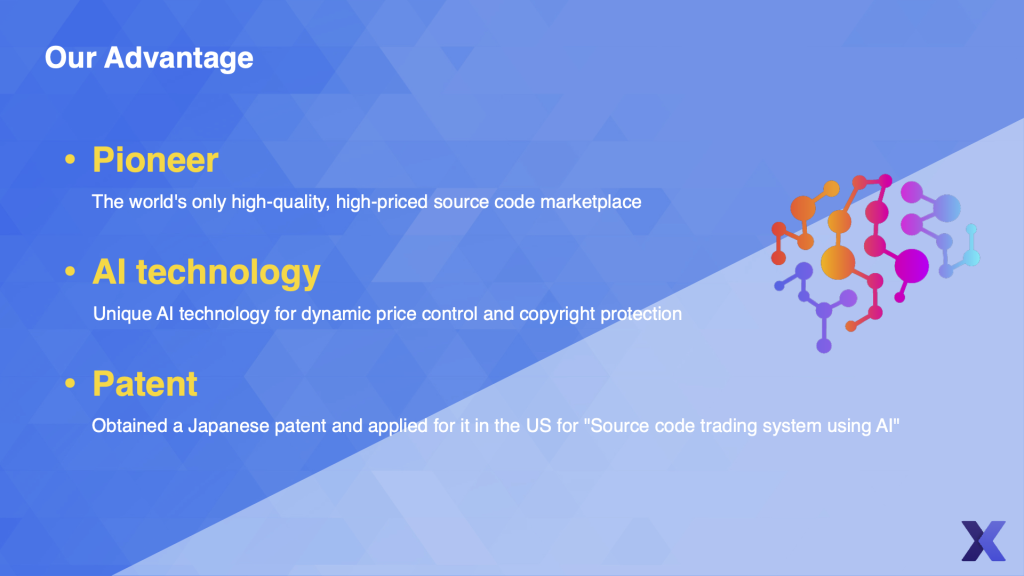 Our Advantage

• Pioneer

The world's only high-quality, high-priced source code marketplace

• AI technology

Unique AI technology for dynamic price control and copyright protection

• Patent

Obtained a Japanese patent and applied for it in the US for "Source code trading system using AI"